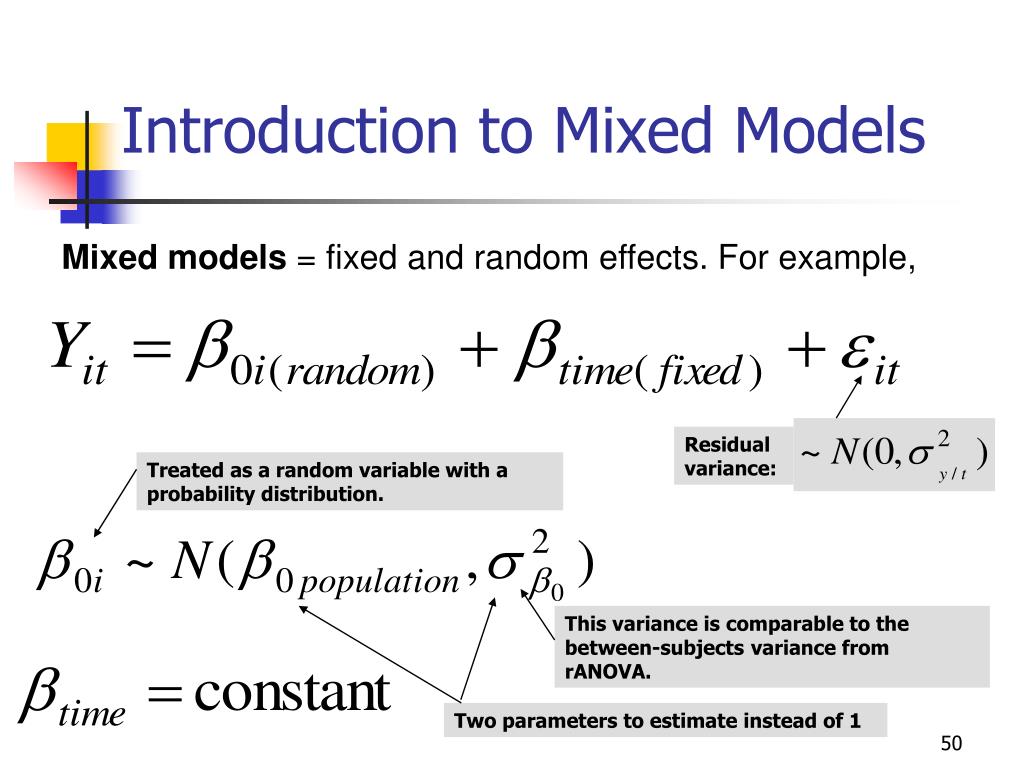 Introduction to Mixed Models

**Mixed models** = fixed and random effects. For example,

$Y_{it} = \beta_{0i(random)} + \beta_{time(fixed)} + \varepsilon_{it}$

Residual variance: $\sim N(0, \sigma^2_{y/t})$

Treated as a random variable with a probability distribution.

$\beta_{0i} \sim N(\beta_{0\,population}, \sigma^2_{\beta_0})$

This variance is comparable to the between-subjects variance from rANOVA.

$\beta_{time} = \text{constant}$

Two parameters to estimate instead of 1

50